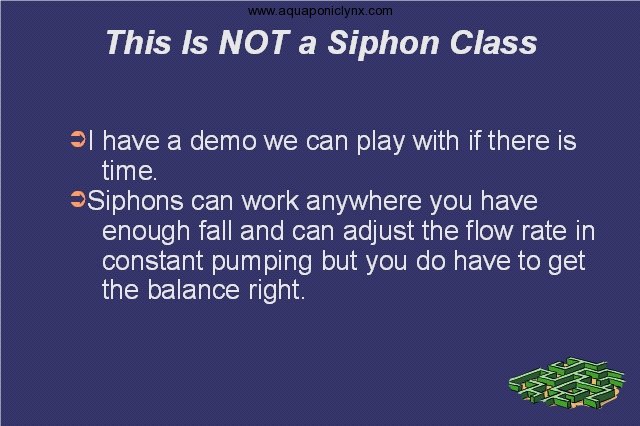 www.aquaponiclynx.com

This Is NOT a Siphon Class

➲I have a demo we can play with if there is time.

➲Siphons can work anywhere you have enough fall and can adjust the flow rate in constant pumping but you do have to get the balance right.